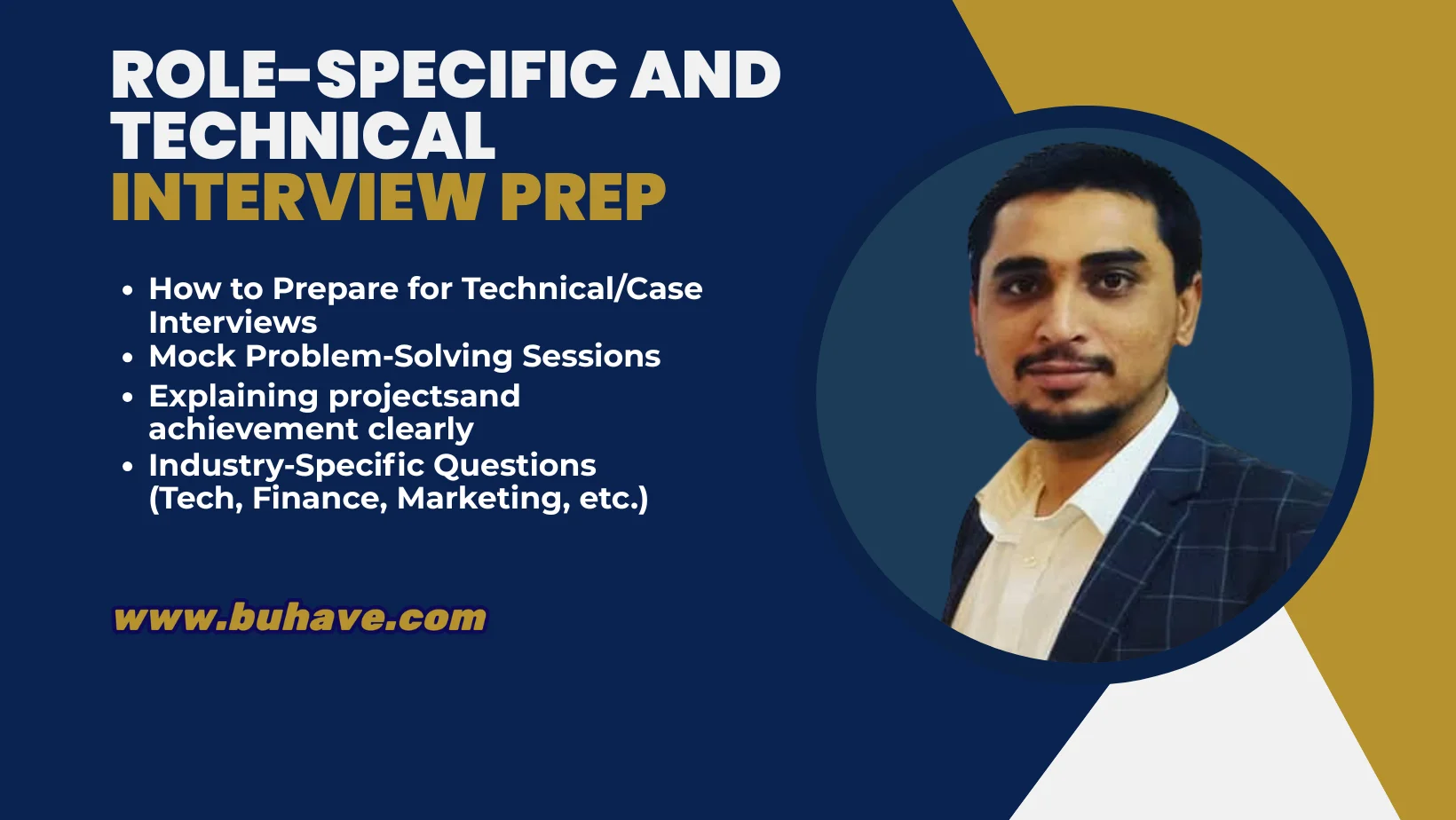 ROLE-SPECIFIC AND TECHNICAL
INTERVIEW PREP

• How to Prepare for Technical/Case Interviews
• Mock Problem-Solving Sessions
• Explaining projectsand achievement clearly
• Industry-Specific Questions (Tech, Finance, Marketing, etc.)

www.buhave.com